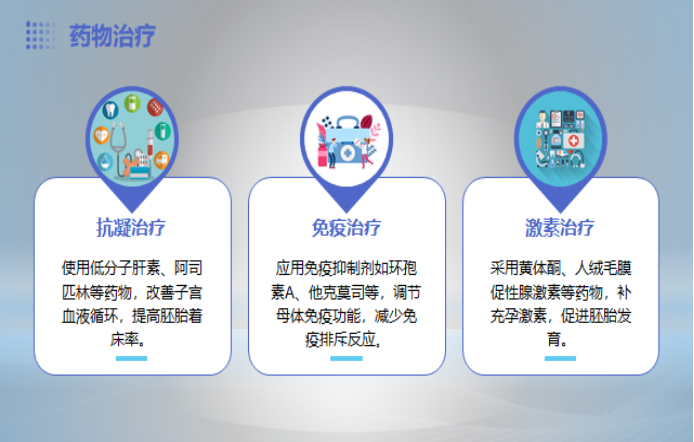 药物治疗

抗凝治疗

使用低分子肝素、阿司匹林等药物，改善子宫血液循环，提高胚胎着床率。

免疫治疗

应用免疫抑制剂如环孢素A、他克莫司等，调节母体免疫功能，减少免疫排斥反应。

激素治疗

采用黄体酮、人绒毛膜促性腺激素等药物，补充孕激素，促进胚胎发育。